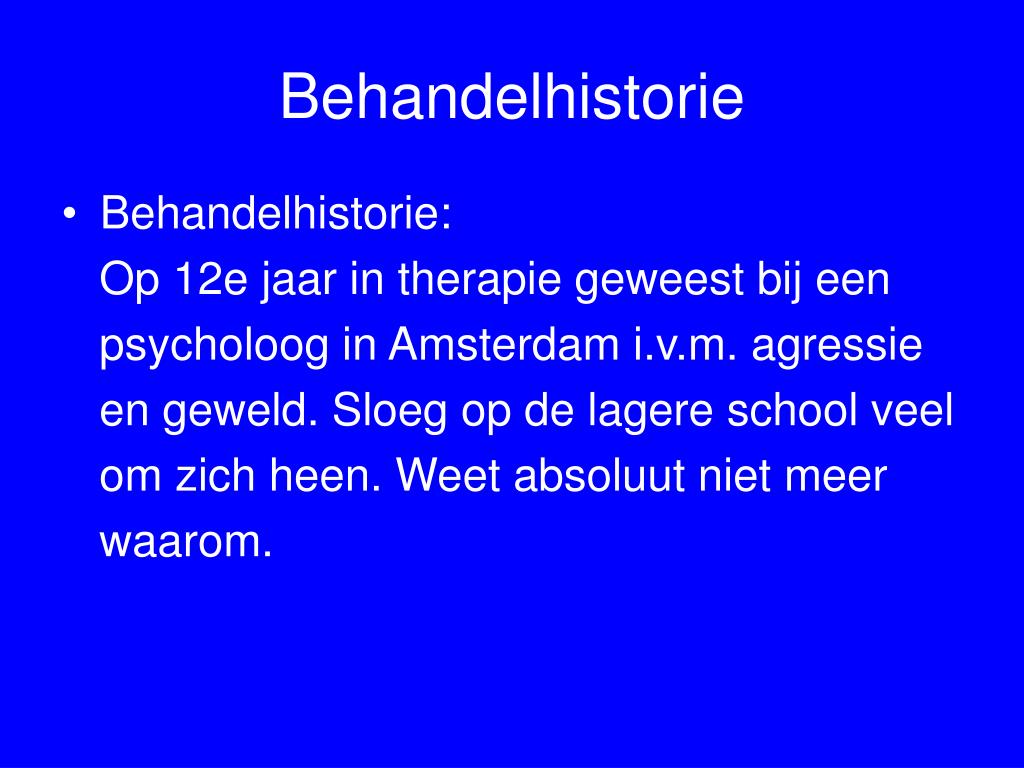 Behandelhistorie

• Behandelhistorie:
Op 12e jaar in therapie geweest bij een psycholoog in Amsterdam i.v.m. agressie en geweld. Sloeg op de lagere school veel om zich heen. Weet absoluut niet meer waarom.